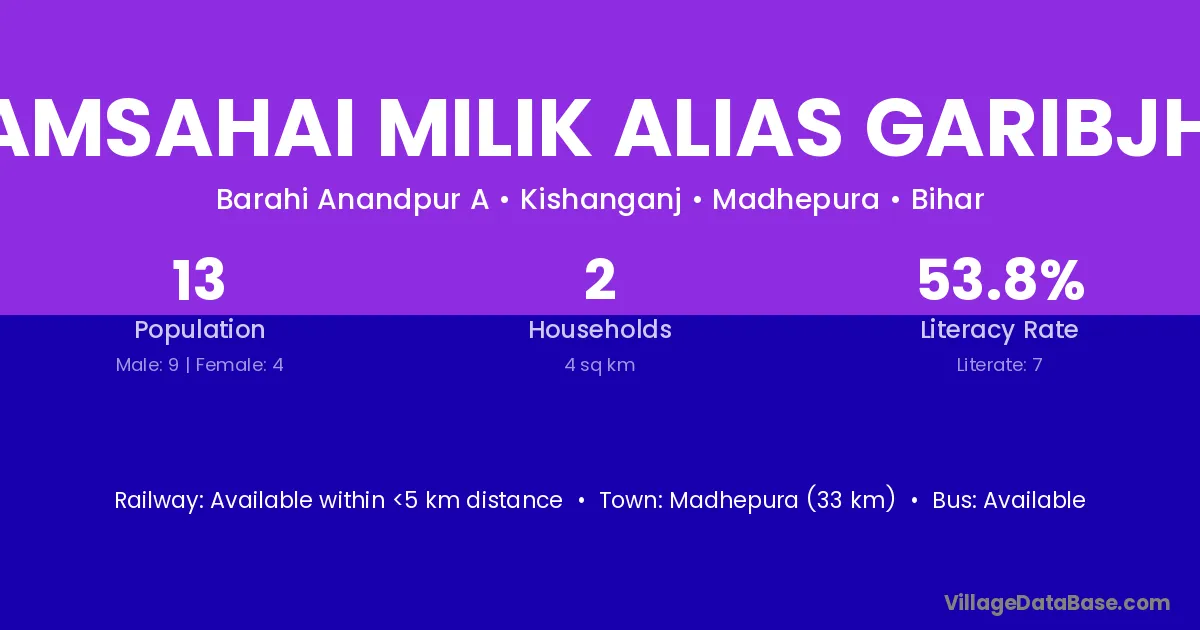 AMSAHAI MILIK ALIAS GARIBJH

Barahi Anandpur A • Kishanganj • Madhepura • Bihar

13
Population
Male: 9 | Female: 4

2
Households
4 sq km

53.8%
Literacy Rate
Literate: 7

Railway: Available within <5 km distance • Town: Madhepura (33 km) • Bus: Available

VillageDataBase.com